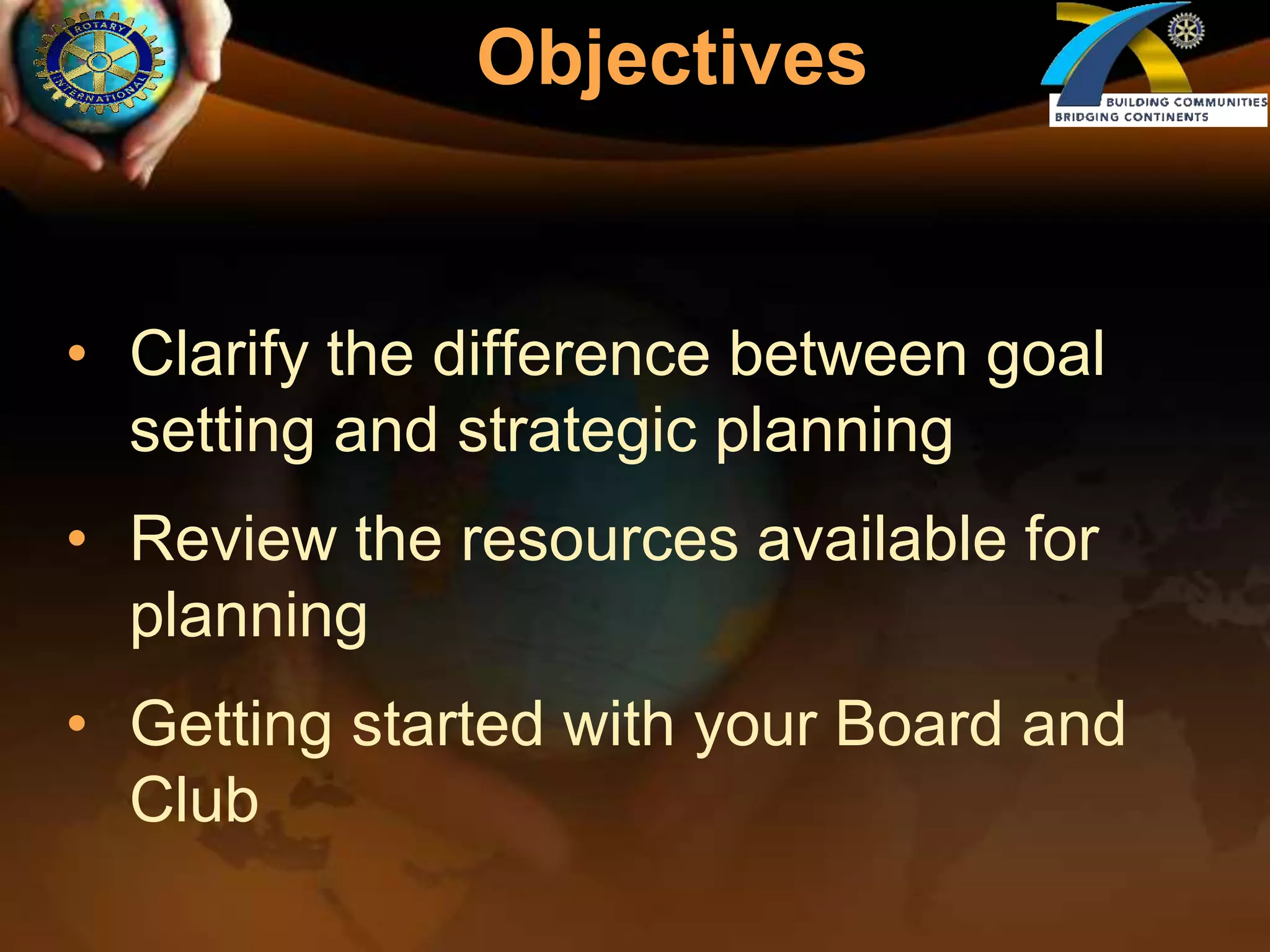 ROTARY INTERNATIONAL

Objectives

BUILDING COMMUNITIES
BRIDGING CONTINENTS

• Clarify the difference between goal setting and strategic planning

• Review the resources available for planning

• Getting started with your Board and Club